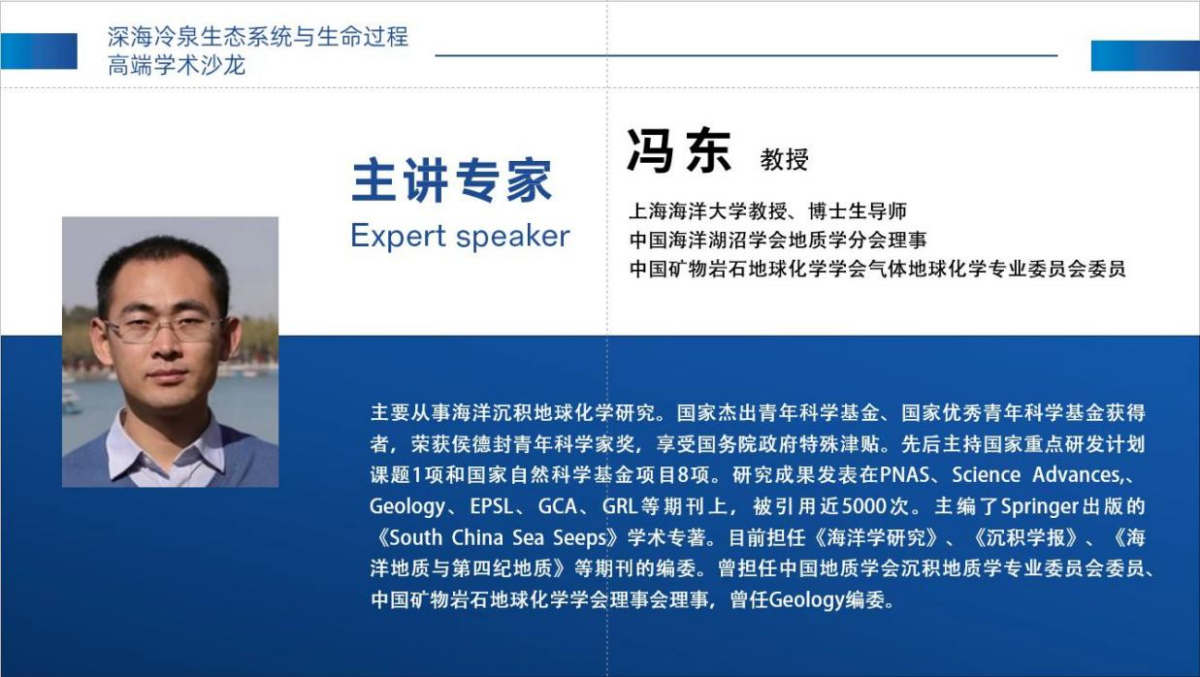 深海冷泉生态系统与生命过程
高端学术沙龙

主讲专家
Expert speaker

冯东 教授

上海海洋大学教授、博士生导师
中国海洋湖沼学会地质学分会理事
中国矿物岩石地球化学学会气体地球化学专业委员会委员

主要从事海洋沉积地球化学研究。国家杰出青年科学基金、国家优秀青年科学基金获得者，荣获侯德封青年科学家奖，享受国务院政府特殊津贴。先后主持国家重点研发计划课题1项和国家自然科学基金项目8项。研究成果发表在PNAS、Science Advances,、Geology、EPSL、GCA、GRL等期刊上，被引用近5000次。主编了Springer出版的《South China Sea Seeps》学术专著。目前担任《海洋学研究》、《沉积学报》、《海洋地质与第四纪地质》等期刊的编委。曾担任中国地质学会沉积地质学专业委员会委员、中国矿物岩石地球化学学会理事会理事，曾任Geology编委。